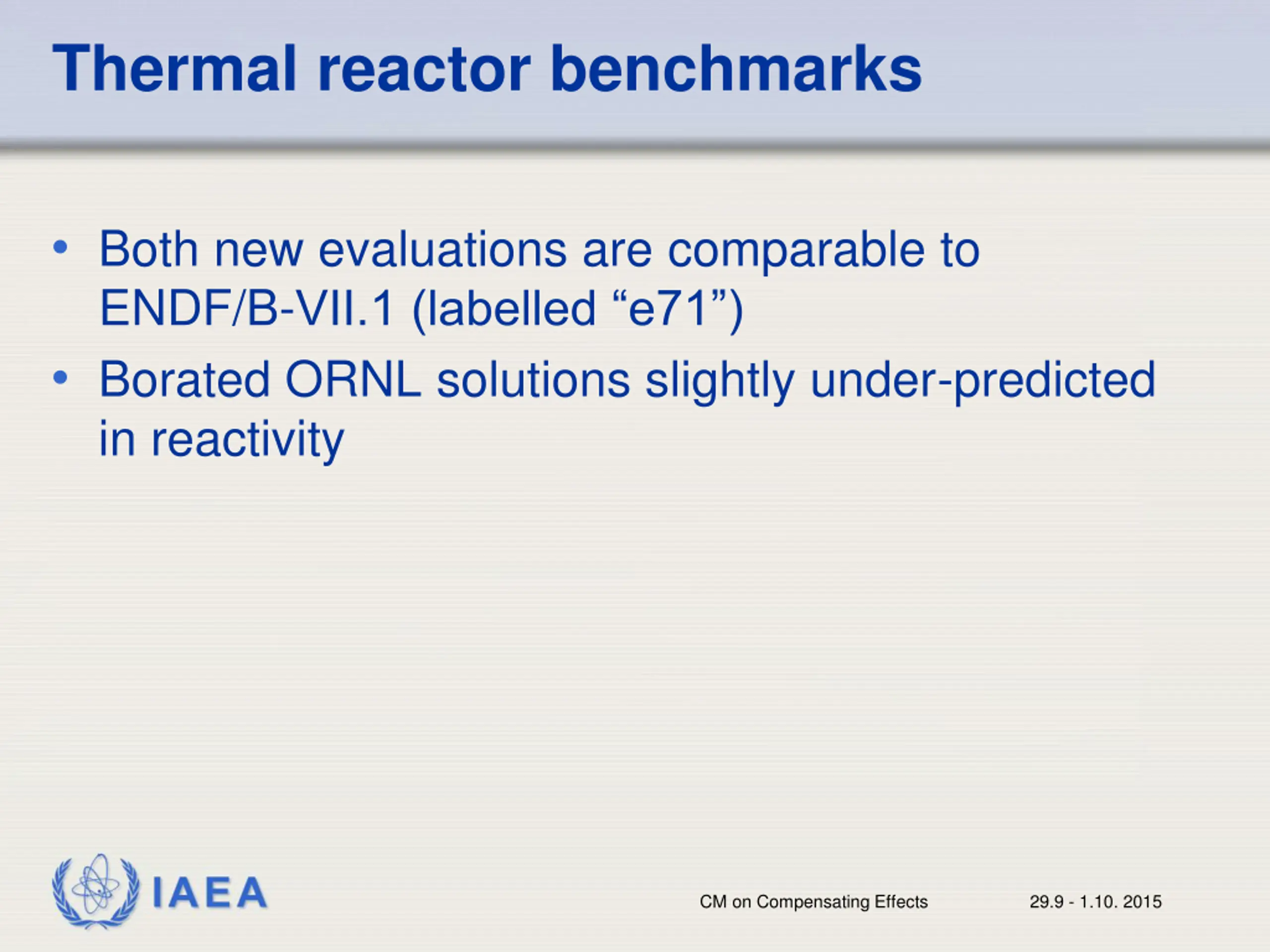 Thermal reactor benchmarks

• Both new evaluations are comparable to ENDF/B-VII.1 (labelled “e71”)

• Borated ORNL solutions slightly under-predicted in reactivity

IAEA

CM on Compensating Effects

29.9 - 1.10. 2015